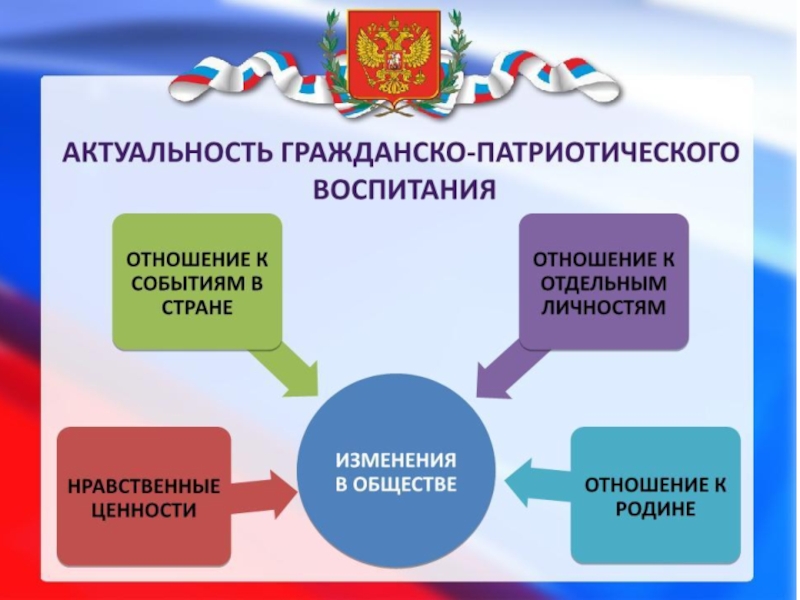 АКТУАЛЬНОСТЬ ГРАЖДАНСКО-ПАТРИОТИЧЕСКОГО ВОСПИТАНИЯ

ОТНОШЕНИЕ К СОБЫТИЯМ В СТРАНЕ

ОТНОШЕНИЕ К ОТДЕЛЬНЫМ ЛИЧНОСТЯМ

НРАВСТВЕННЫЕ ЦЕННОСТИ

ИЗМЕНЕНИЯ В ОБЩЕСТВЕ

ОТНОШЕНИЕ К РОДИНЕ